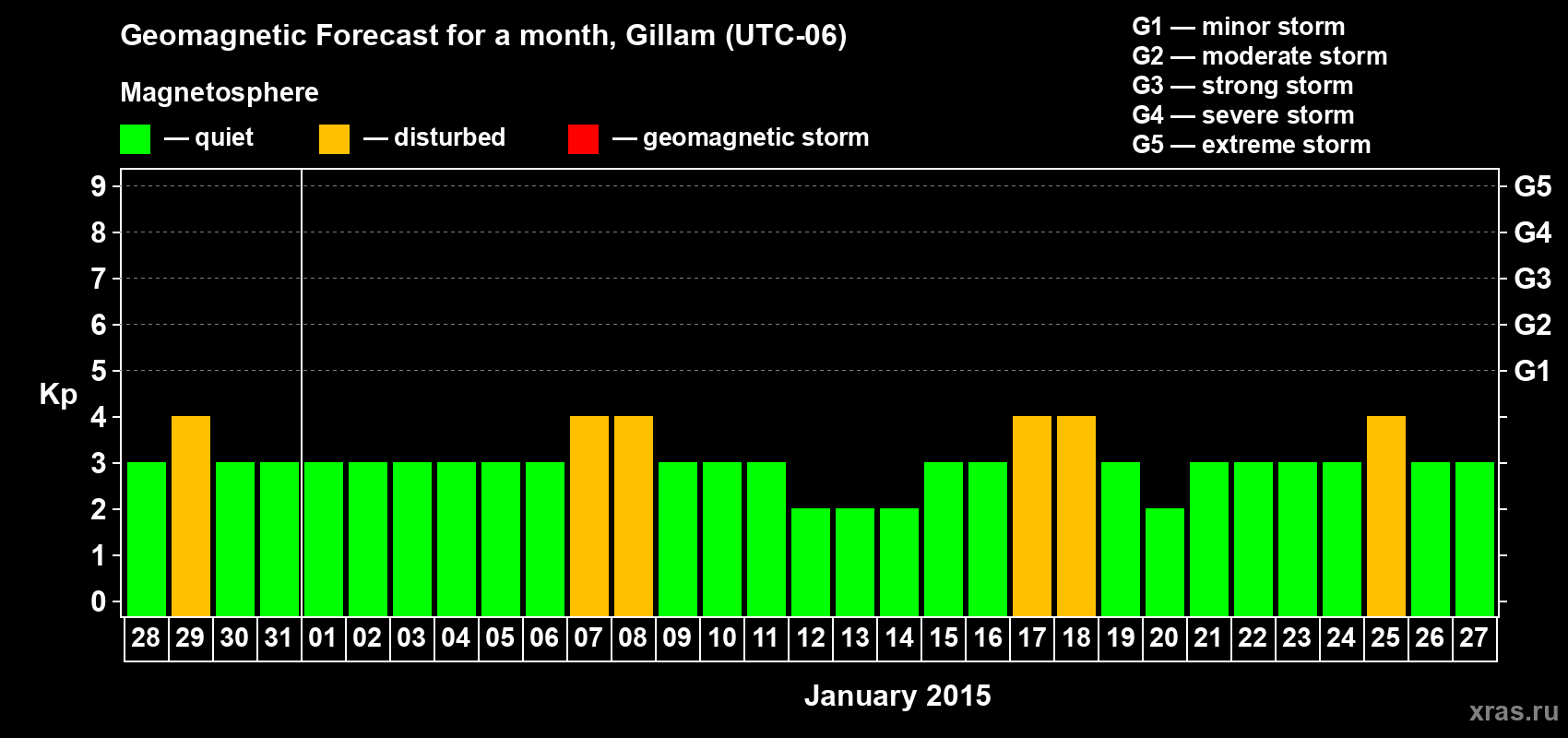 Geomagnetic Forecast for a month, Gillam (UTC-06)

Magnetosphere

— quiet — disturbed — geomagnetic storm

G1 — minor storm
G2 — moderate storm
G3 — strong storm
G4 — severe storm
G5 — extreme storm

Kp

9
8
7
6
5
4
3
2
1
0

G5
G4
G3
G2
G1

28 29 30 31 01 02 03 04 05 06 07 08 09 10 11 12 13 14 15 16 17 18 19 20 21 22 23 24 25 26 27

January 2015

xras.ru